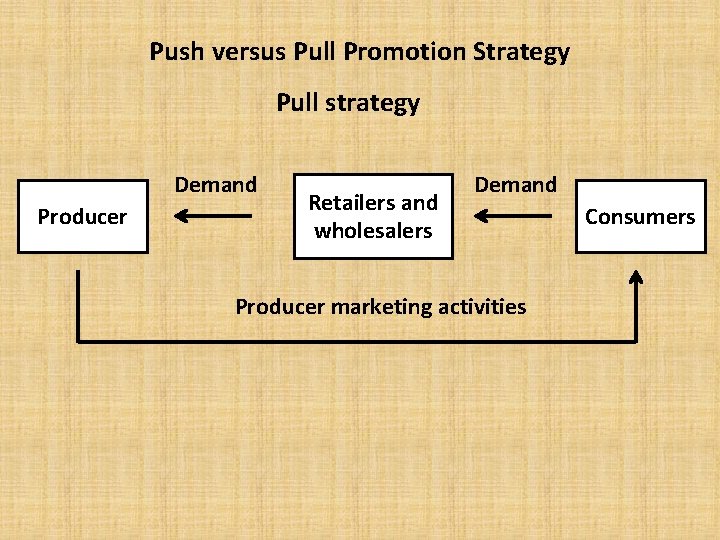 Push versus Pull Promotion Strategy

Pull strategy

Producer

Demand

Retailers and wholesalers

Demand

Consumers

Producer marketing activities